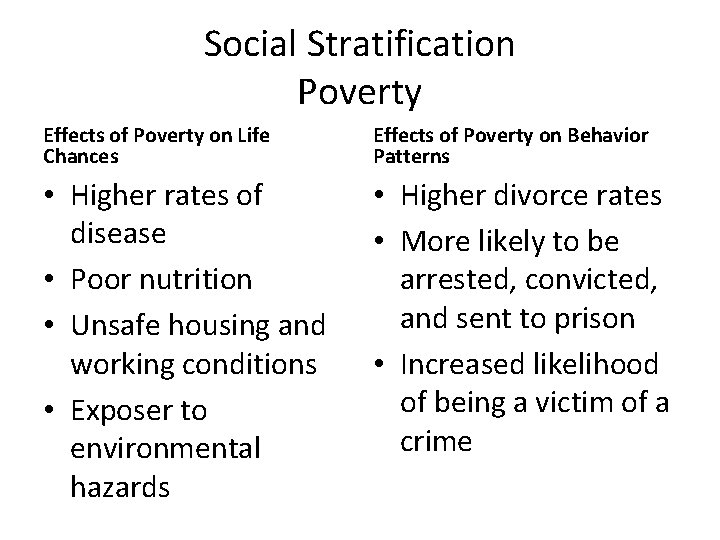 Social Stratification
Poverty

Effects of Poverty on Life Chances

• Higher rates of disease
• Poor nutrition
• Unsafe housing and working conditions
• Exposer to environmental hazards

Effects of Poverty on Behavior Patterns

• Higher divorce rates
• More likely to be arrested, convicted, and sent to prison
• Increased likelihood of being a victim of a crime